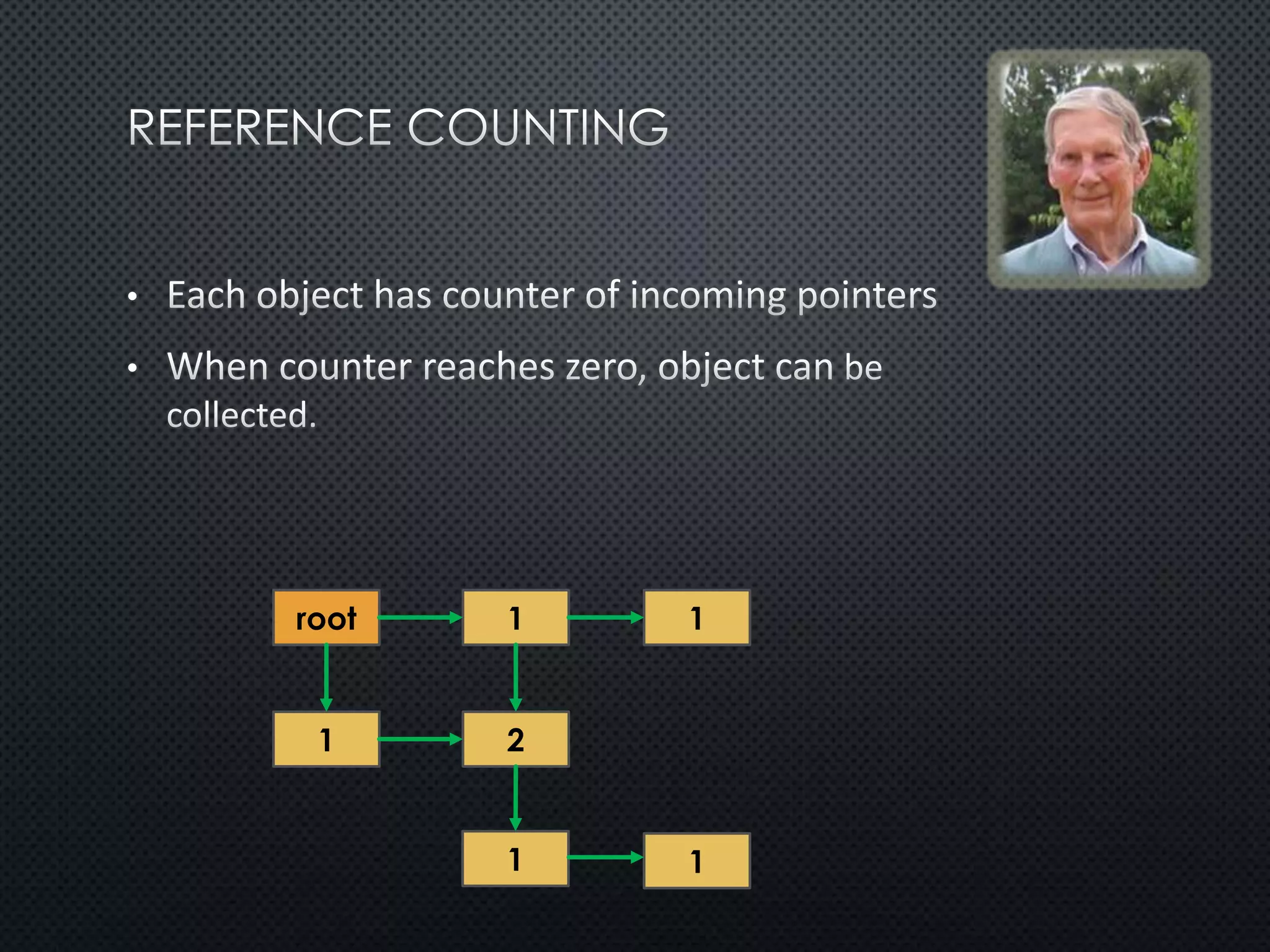 REFERENCE COUNTING

• Each object has counter of incoming pointers

• When counter reaches zero, object can be collected.

root
1
1
1
2
1
1